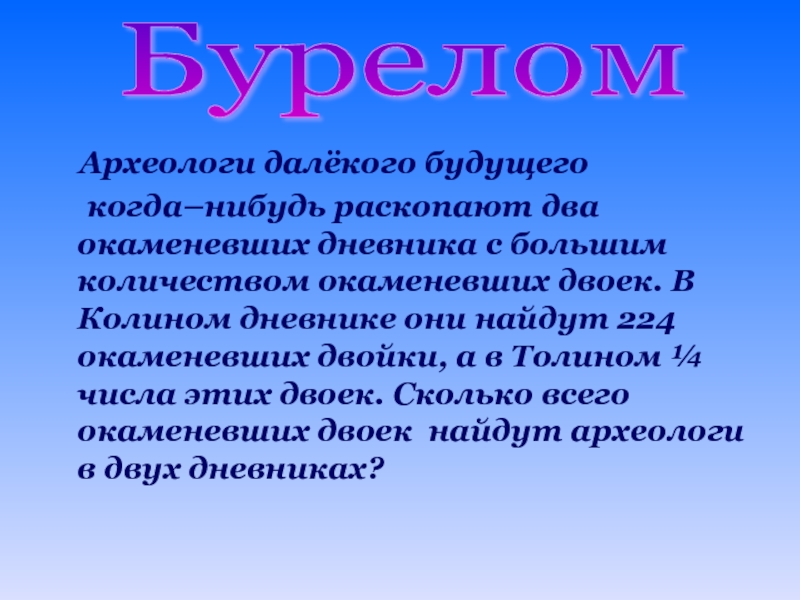 Бурелом

Археологи далёкого будущего когда–нибудь раскопают два окаменевших дневника с большим количеством окаменевших двоек. В Колином дневнике они найдут 224 окаменевших двойки, а в Толином $\frac{1}{4}$ числа этих двоек. Сколько всего окаменевших двоек найдут археологи в двух дневниках?